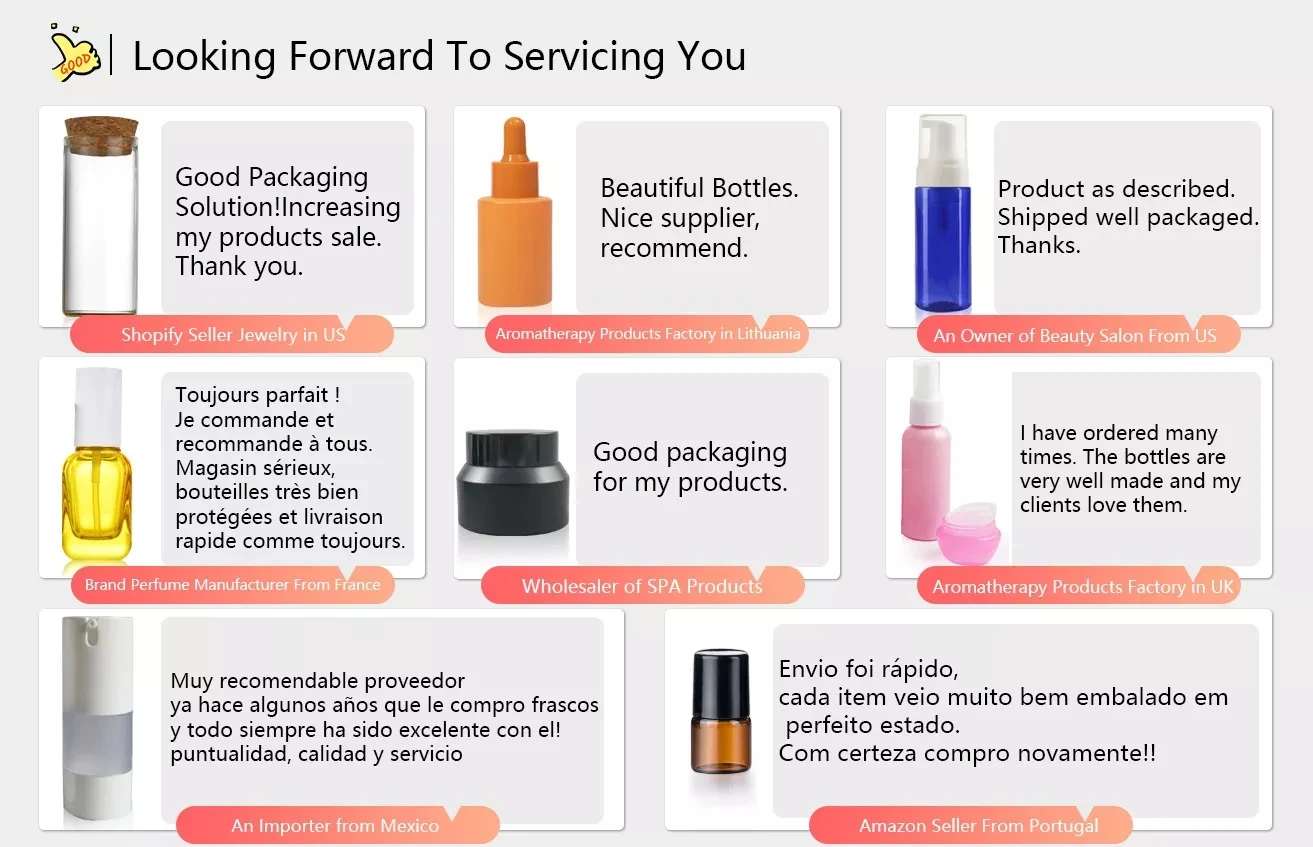 GOOD

Looking Forward To Servicing You

Good Packaging Solution!Increasing my products sale. Thank you.

Shopify Seller Jewelry in US

Beautiful Bottles. Nice supplier, recommend.

Aromatherapy Products Factory in Lithuania

Product as described. Shipped well packaged. Thanks.

An Owner of Beauty Salon From US

Toujours parfait ! Je commande et recommande à tous. Magasin sérieux, bouteilles très bien protégées et livraison rapide comme toujours.

Brand Perfume Manufacturer From France

Good packaging for my products.

Wholesaler of SPA Products

I have ordered many times. The bottles are very well made and my clients love them.

Aromatherapy Products Factory in UK

Muy recomendable proveedor
ya hace algunos años que le compro frascos
y todo siempre ha sido excelente con el!
puntualidad, calidad y servicio

An Importer from Mexico

Envio foi rápido,
cada item veio muito bem embalado em
perfeito estado.
Com certeza compro novamente!!

Amazon Seller From Portugal